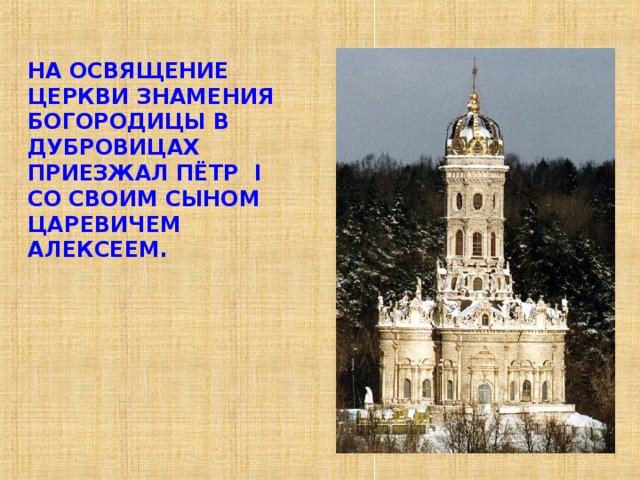 НА ОСВЯЩЕНИЕ ЦЕРКВИ ЗНАМЕНИЯ БОГОРОДИЦЫ В ДУБРОВИЦАХ ПРИЕЗЖАЛ ПЁТР I СО СВОИМ СЫНОМ ЦАРЕВИЧЕМ АЛЕКСЕЕМ.